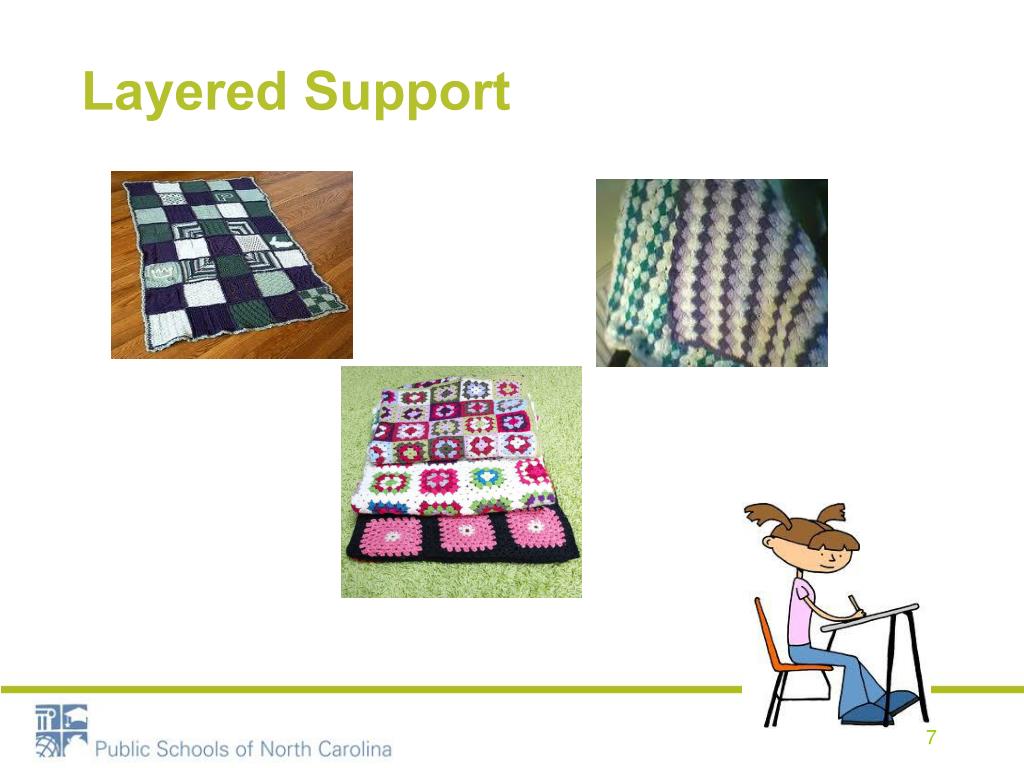 Layered Support

Public Schools of North Carolina

7